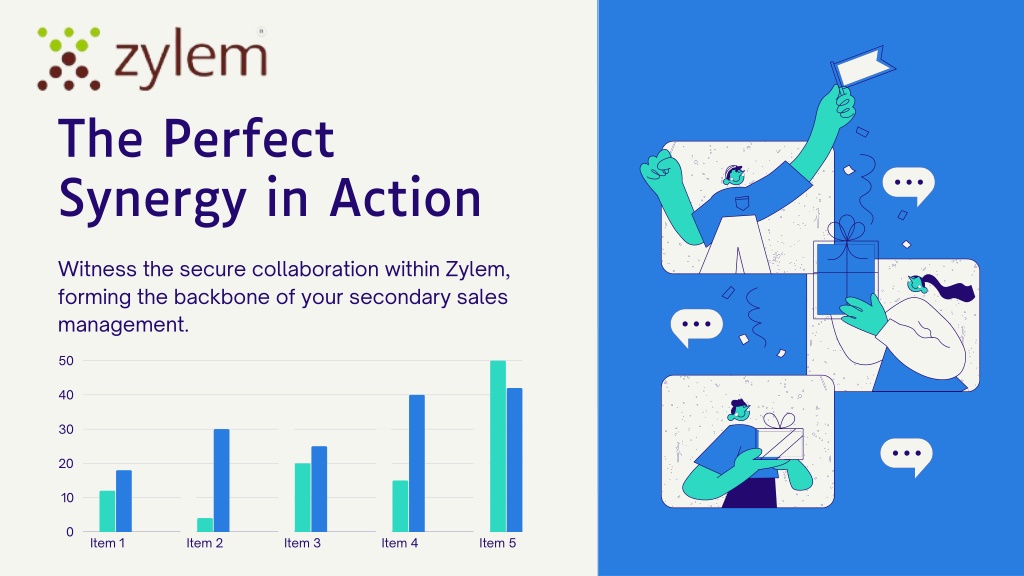 zylem

The Perfect Synergy in Action

Witness the secure collaboration within Zylem, forming the backbone of your secondary sales management.

50
40
30
20
10
0
Item 1
Item 2
Item 3
Item 4
Item 5